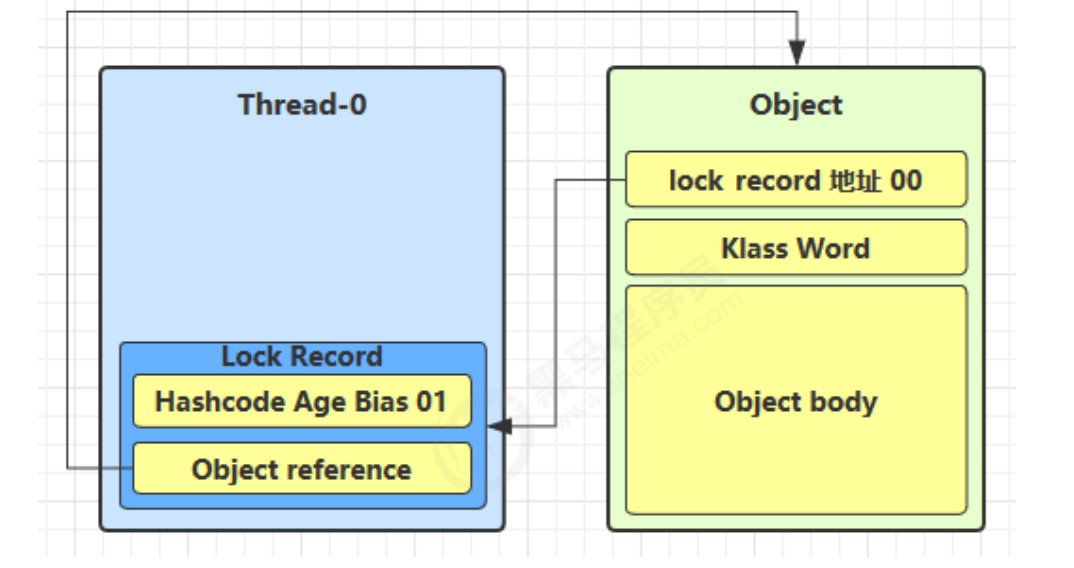 Thread-0

Lock Record

Hashcode Age Bias 01

Object reference

Object

lock record 地址 00

Klass Word

Object body

黑马程序员
itheima.com